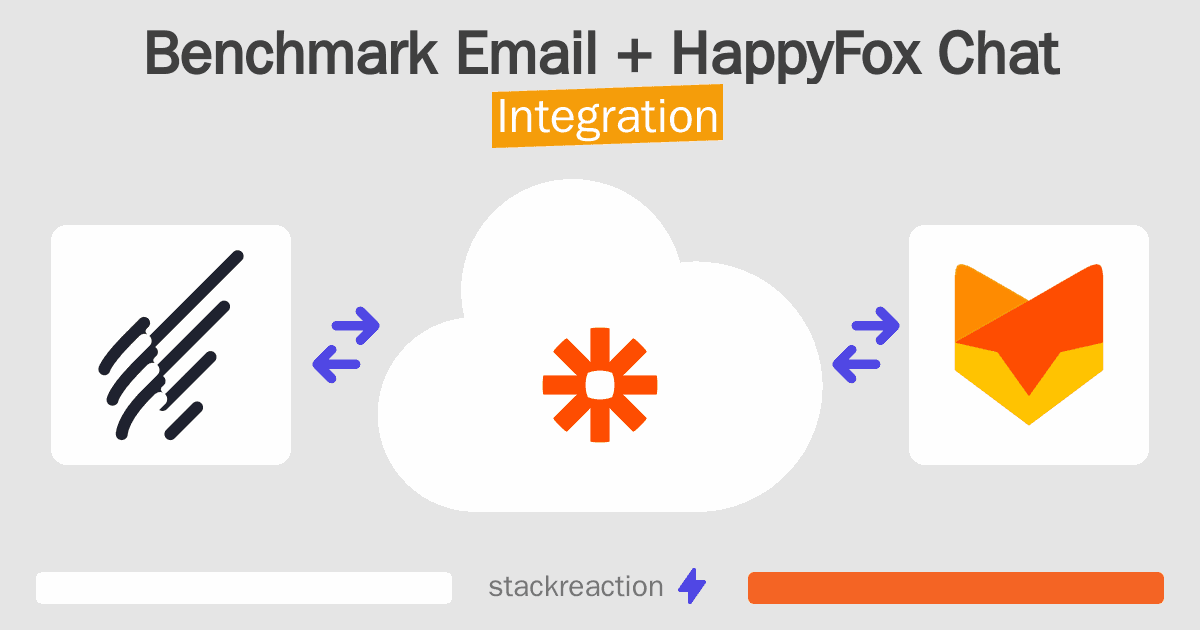 Benchmark Email + HappyFox Chat
Integration

stackreaction